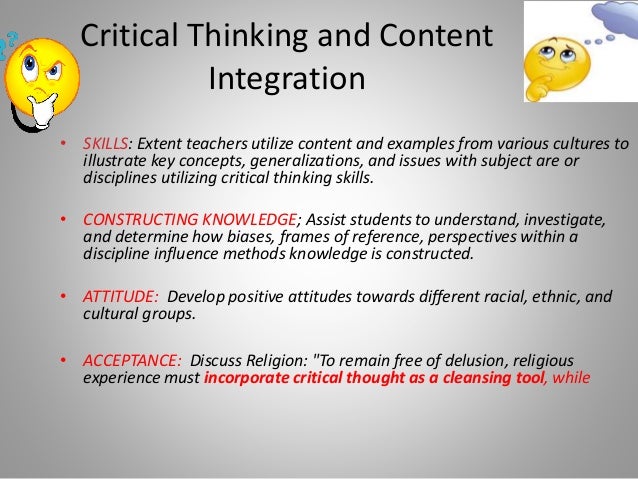 Critical Thinking and Content Integration

• SKILLS: Extent teachers utilize content and examples from various cultures to illustrate key concepts, generalizations, and issues with subject are or disciplines utilizing critical thinking skills.

• CONSTRUCTING KNOWLEDGE; Assist students to understand, investigate, and determine how biases, frames of reference, perspectives within a discipline influence methods knowledge is constructed.

• ATTITUDE: Develop positive attitudes towards different racial, ethnic, and cultural groups.

• ACCEPTANCE: Discuss Religion: "To remain free of delusion, religious experience must incorporate critical thought as a cleansing tool, while